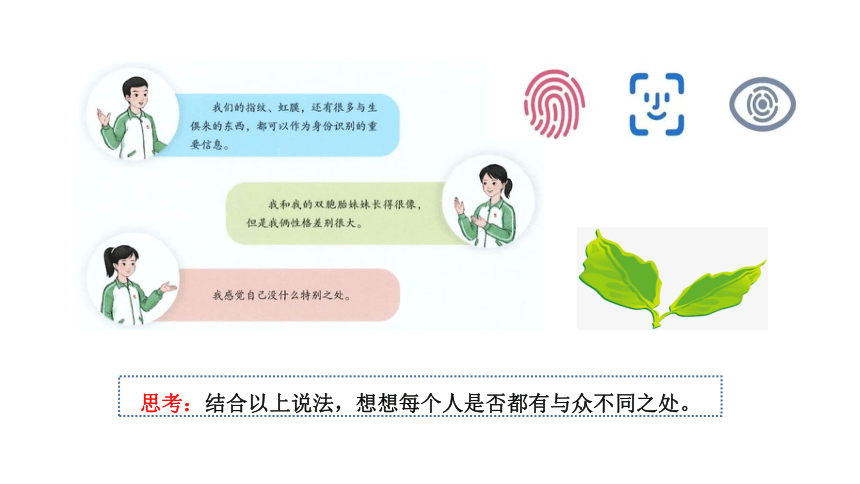 我们的指纹、虹膜，还有很多与生俱来的东西，都可以作为身份识别的重要信息。

我和我的双胞胎妹妹长得很像，但是我俩性格差别很大。

我感觉自己没什么特别之处。

思考：结合以上说法，想想每个人是否都有与众不同之处。